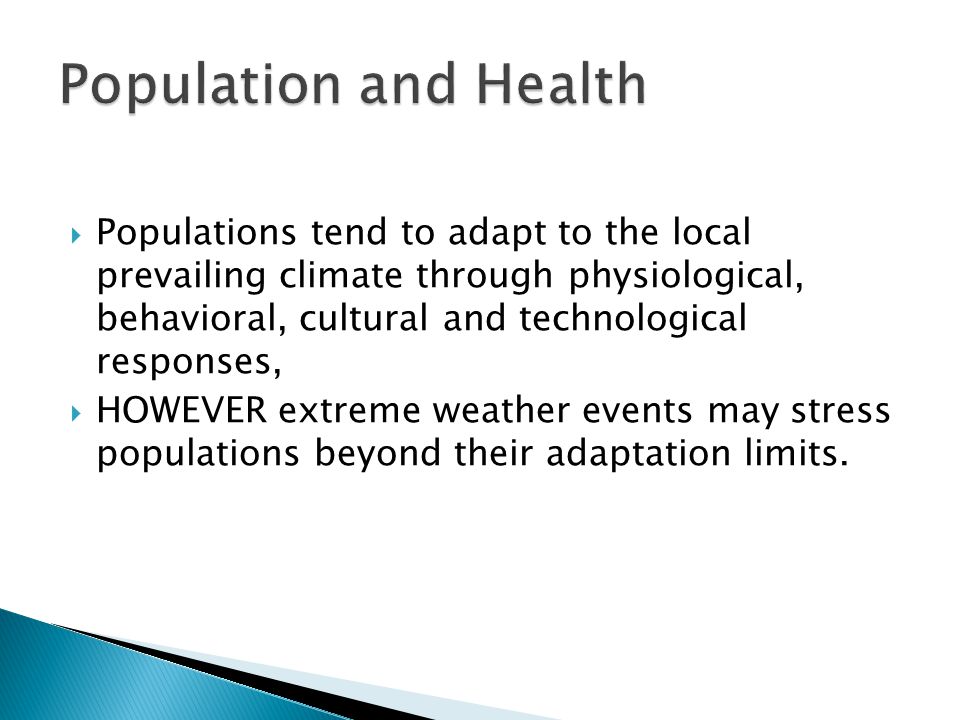 Population and Health

Populations tend to adapt to the local prevailing climate through physiological, behavioral, cultural and technological responses,

HOWEVER extreme weather events may stress populations beyond their adaptation limits.